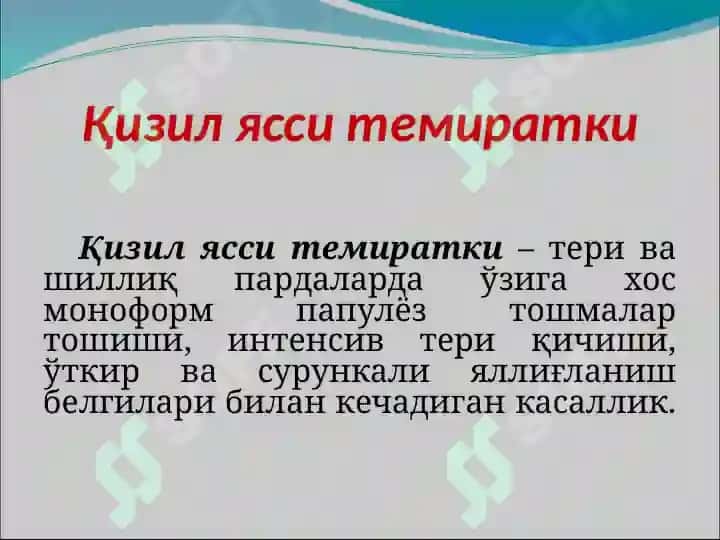 Қизил ясси темиратки

Қизил ясси темиратки – тери ва шиллиқ пардаларда ўзига хос моноформ папулёз тошмалар тошиши, интенсив тери қичиши, ўткир ва сурункали яллиғланиш белгилари билан кечадиган касаллик.